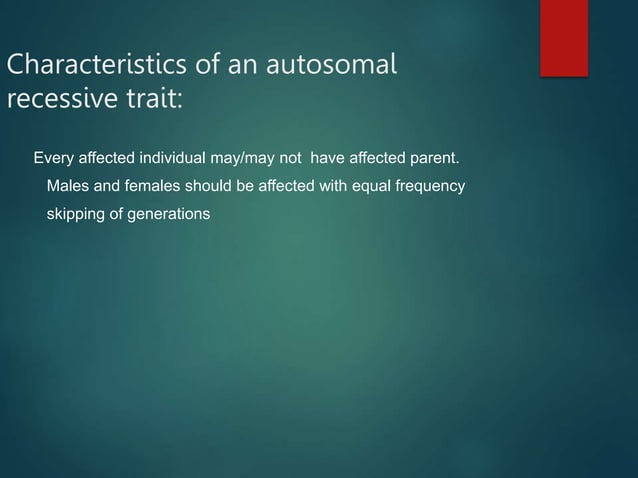 Characteristics of an autosomal recessive trait:

Every affected individual may/may not have affected parent.

Males and females should be affected with equal frequency

skipping of generations